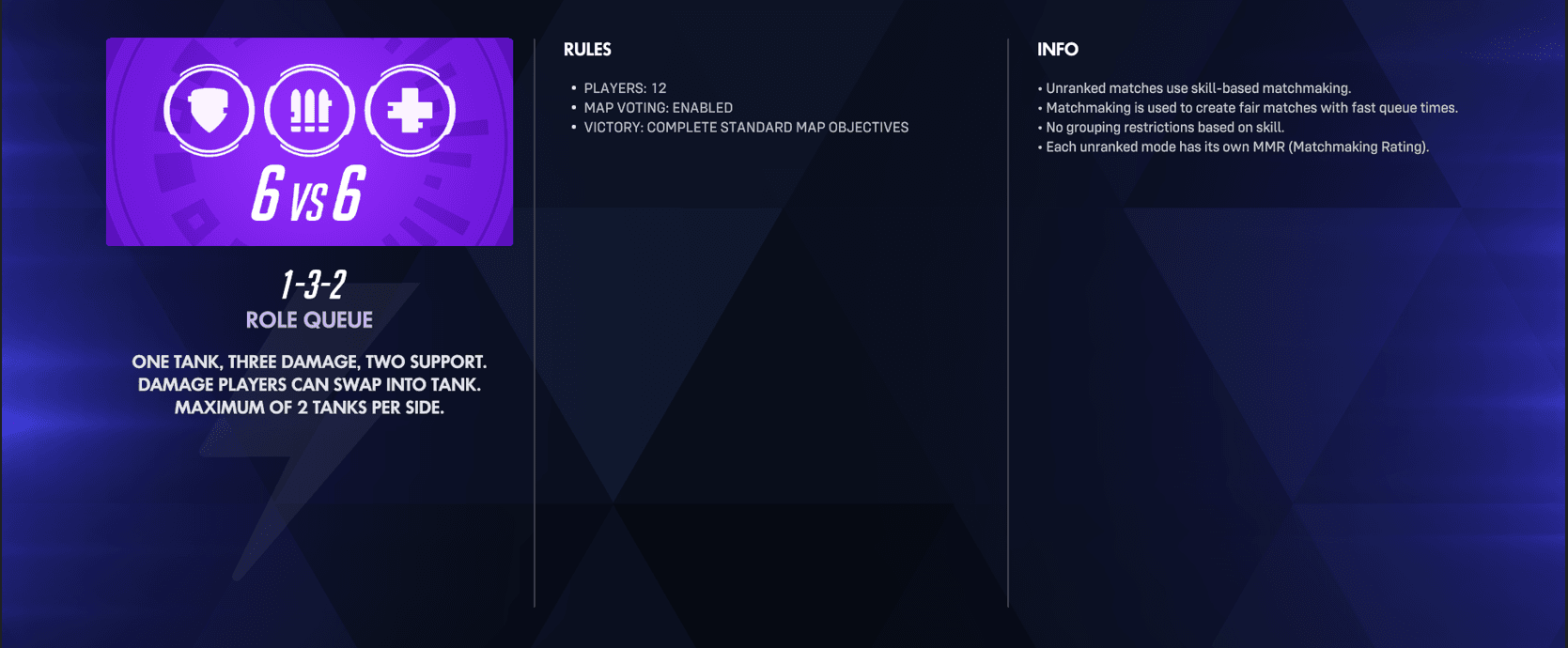 6 VS 6

1-3-2
ROLE QUEUE

ONE TANK, THREE DAMAGE, TWO SUPPORT. DAMAGE PLAYERS CAN SWAP INTO TANK. MAXIMUM OF 2 TANKS PER SIDE.

RULES

• PLAYERS: 12
• MAP VOTING: ENABLED
• VICTORY: COMPLETE STANDARD MAP OBJECTIVES

INFO

• Unranked matches use skill-based matchmaking.
• Matchmaking is used to create fair matches with fast queue times.
• No grouping restrictions based on skill.
• Each unranked mode has its own MMR (Matchmaking Rating).